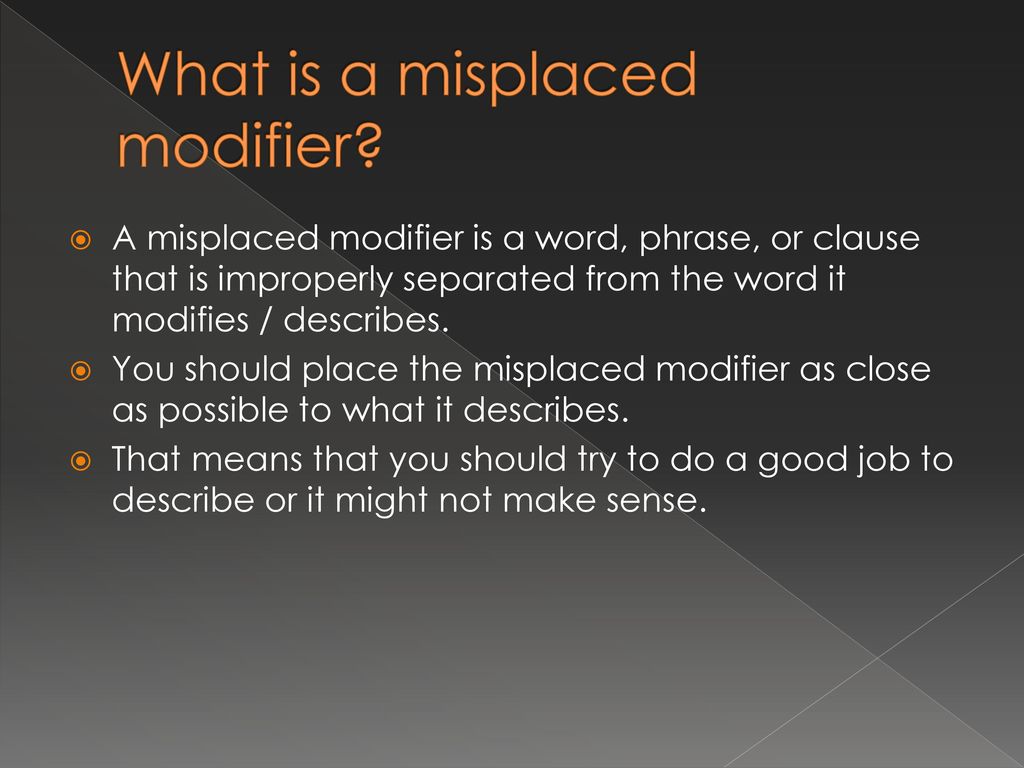 What is a misplaced modifier?

A misplaced modifier is a word, phrase, or clause that is improperly separated from the word it modifies / describes.

You should place the misplaced modifier as close as possible to what it describes.

That means that you should try to do a good job to describe or it might not make sense.